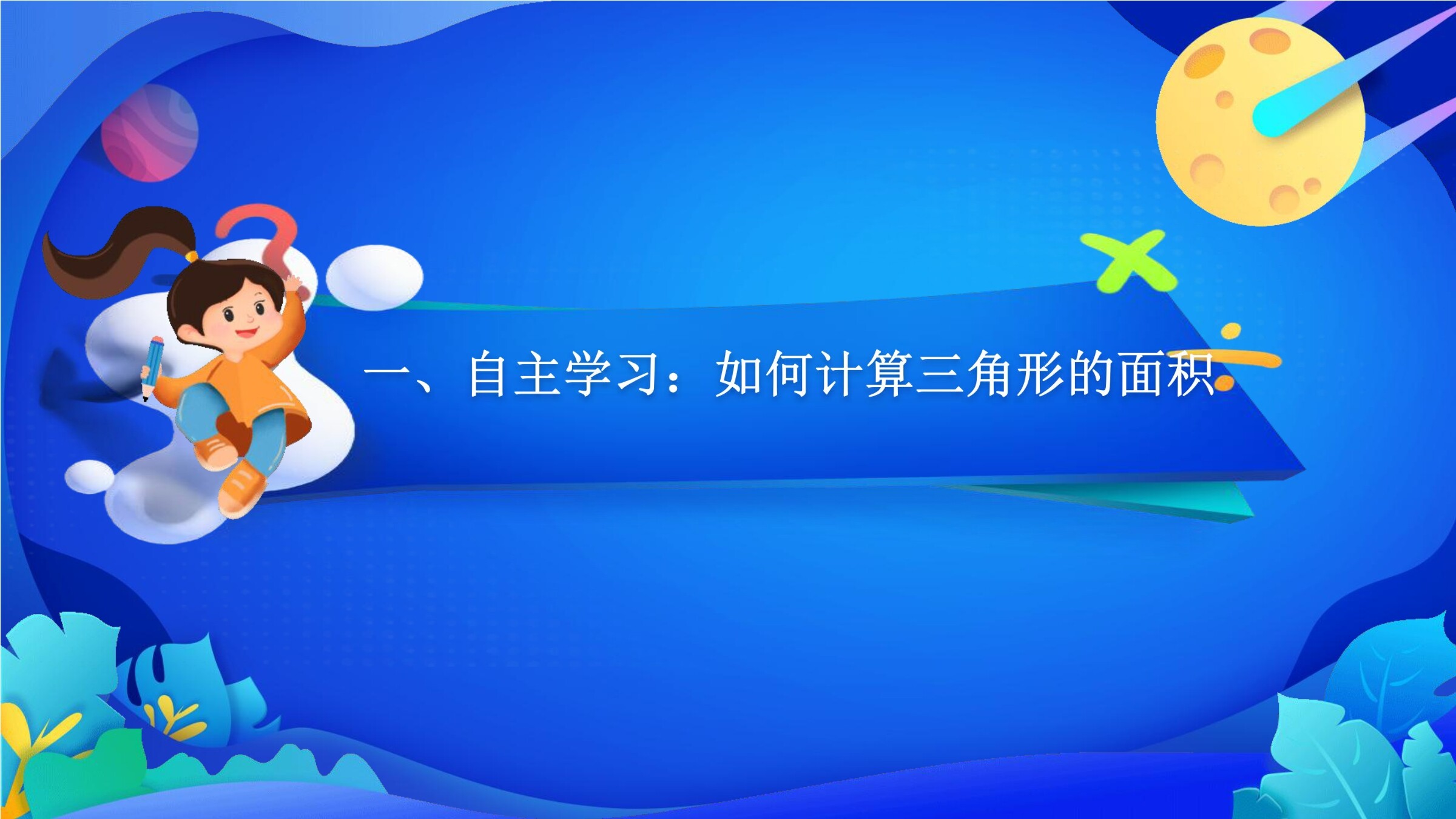 一、自主学习：如何计算三角形的面积